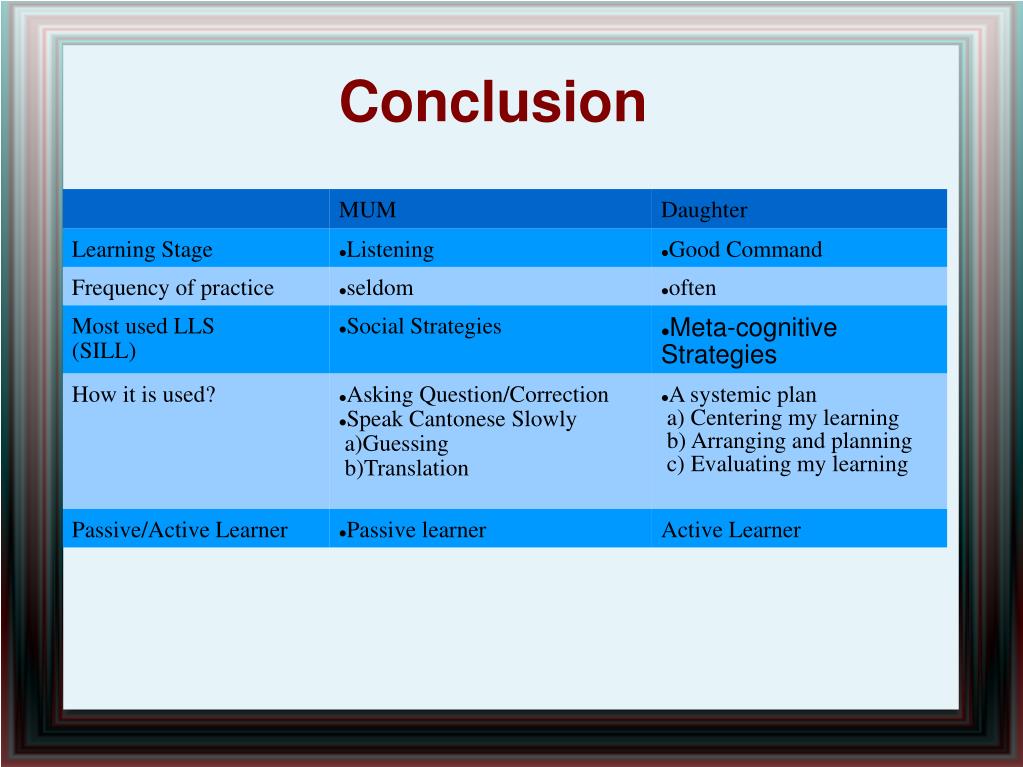 Conclusion

| | MUM | Daughter |
|---|---|---|
| Learning Stage | •Listening | •Good Command |
| Frequency of practice | •seldom | •often |
| Most used LLS (SILL) | •Social Strategies | •Meta-cognitive Strategies |
| How it is used? | •Asking Question/Correction •Speak Cantonese Slowly a)Guessing b)Translation | •A systemic plan a) Centering my learning b) Arranging and planning c) Evaluating my learning |
| Passive/Active Learner | •Passive learner | Active Learner |